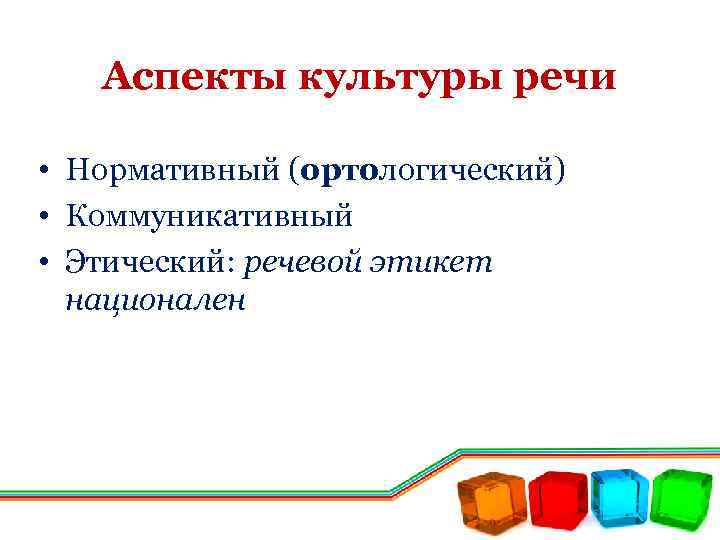 Аспекты культуры речи

• Нормативный (ортологический)
• Коммуникативный
• Этический: речевой этикет национален